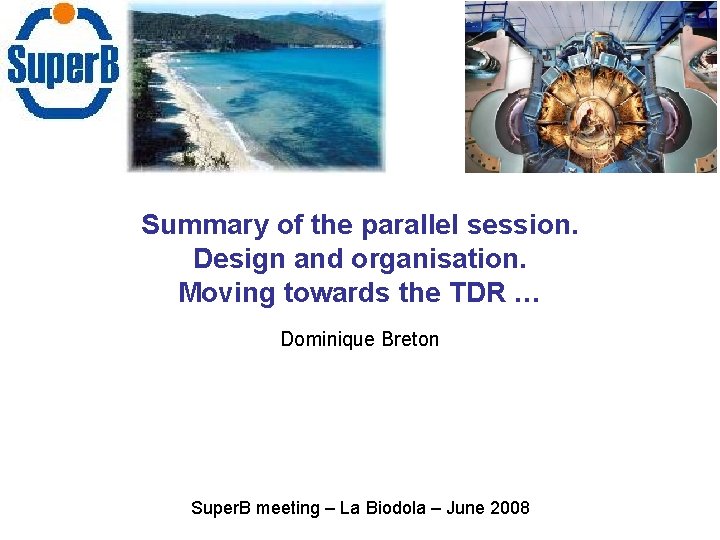 SuperB

Summary of the parallel session.
Design and organisation.
Moving towards the TDR …

Dominique Breton

SuperB meeting – La Biodola – June 2008